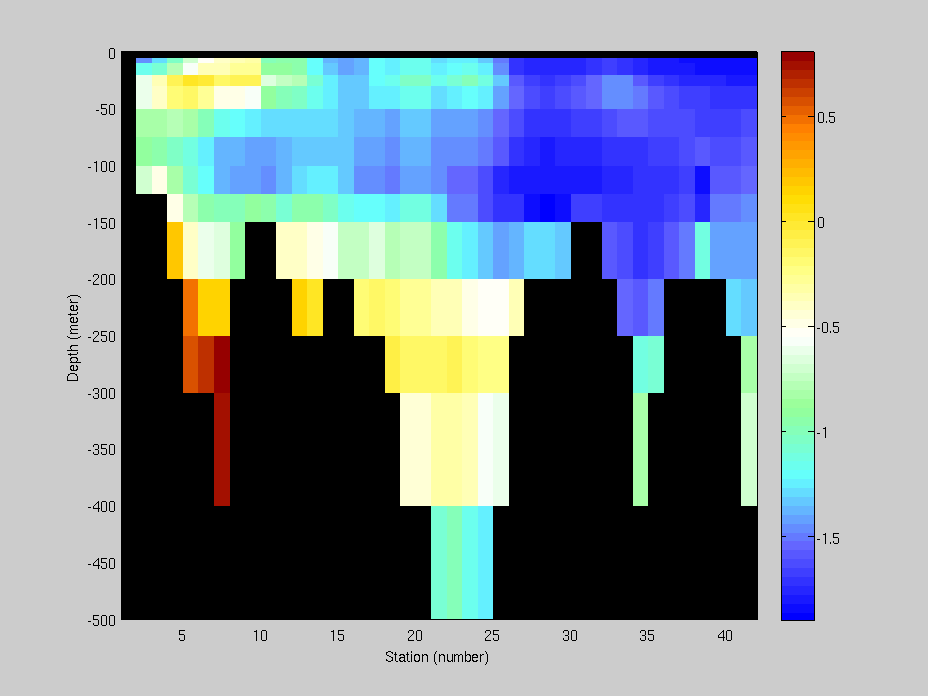 0
-50
-100
-150
-200
-250
-300
-350
-400
-450
-500
Depth (meter)
5
10
15
20
25
30
35
40
Station (number)
0.5
0
-0.5
-1
-1.5